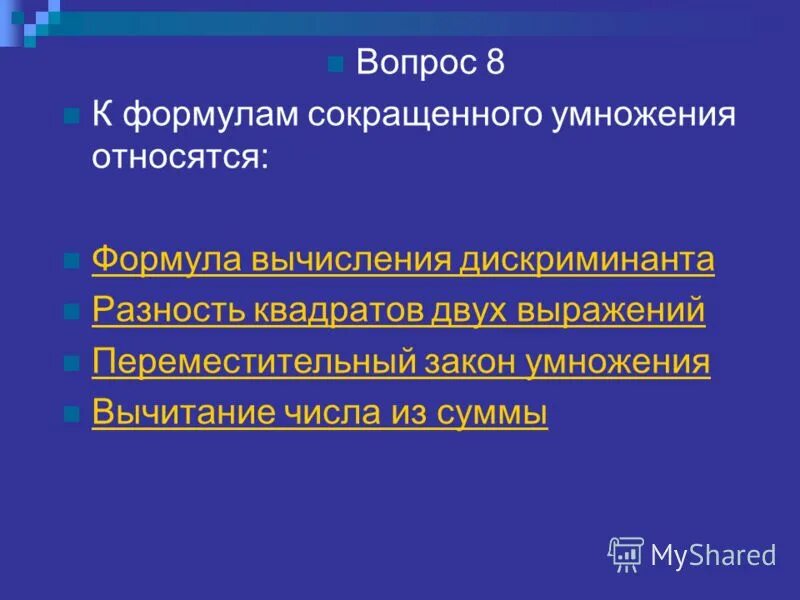 Вопрос 8

К формулам сокращенного умножения относятся:

Формула вычисления дискриминанта

Разность квадратов двух выражений

Переместительный закон умножения

Вычитание числа из суммы

MyShared